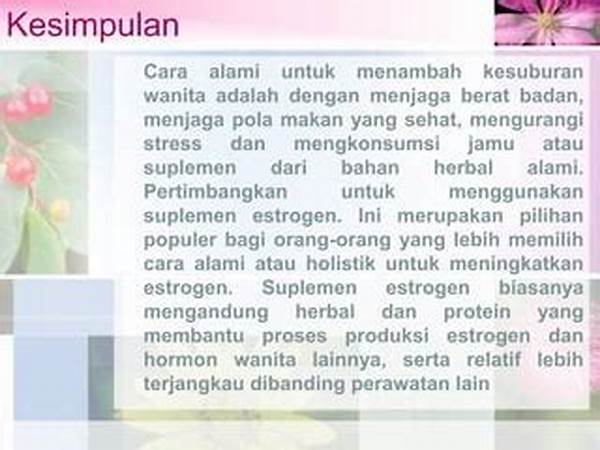 Kesimpulan

Cara alami untuk menambah kesuburan wanita adalah dengan menjaga berat badan, menjaga pola makan yang sehat, mengurangi stress dan mengkonsumsi jamu atau suplemen dari bahan herbal alami. Pertimbangkan untuk menggunakan suplemen estrogen. Ini merupakan pilihan populer bagi orang-orang yang lebih memilih cara alami atau holistik untuk meningkatkan estrogen. Suplemen estrogen biasanya mengandung herbal dan protein yang membantu proses produksi estrogen dan hormon wanita lainnya, serta relatif lebih terjangkau dibanding perawatan lain